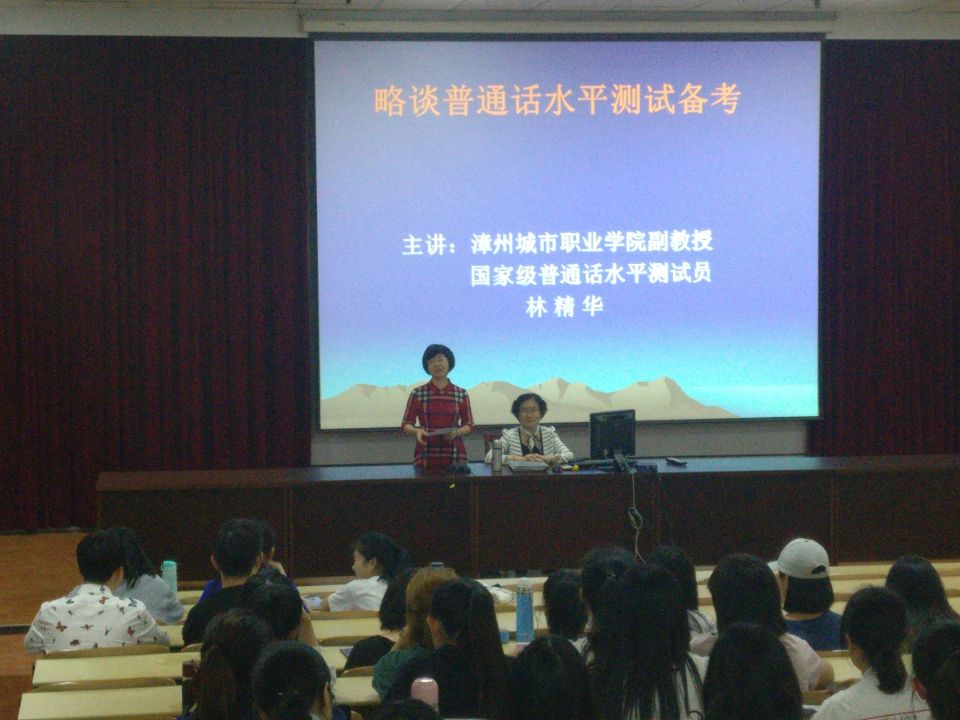 略谈普通话水平测试备考

主讲：漳州城市职业学院副教授
国家级普通话水平测试员
林精华